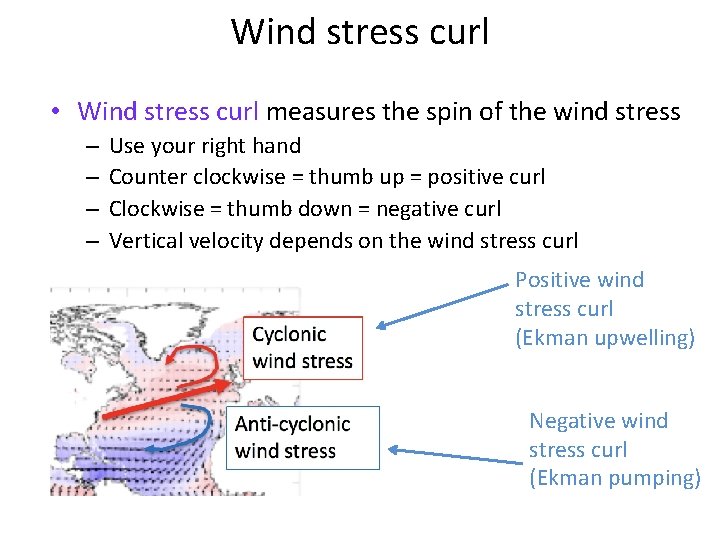 Wind stress curl

• Wind stress curl measures the spin of the wind stress
– Use your right hand
– Counter clockwise = thumb up = positive curl
– Clockwise = thumb down = negative curl
– Vertical velocity depends on the wind stress curl

Cyclonic wind stress

Anti-cyclonic wind stress

Positive wind stress curl (Ekman upwelling)

Negative wind stress curl (Ekman pumping)